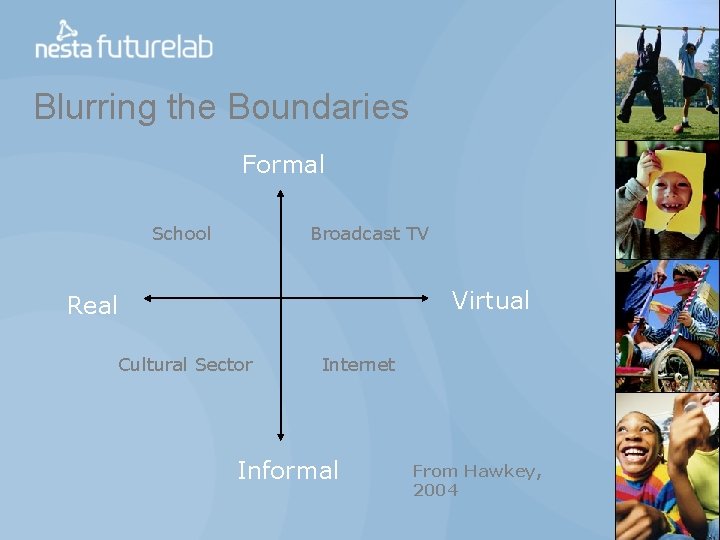 nesta futurelab

Blurring the Boundaries

Formal

School

Broadcast TV

Real

Virtual

Cultural Sector

Internet

Informal

From Hawkey, 2004